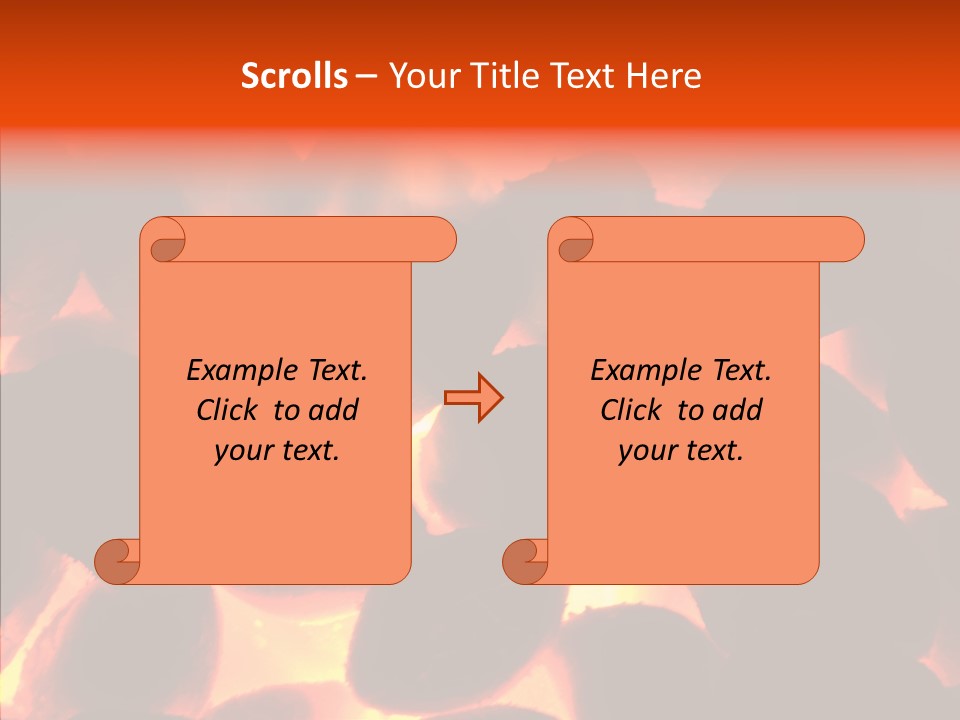 Scrolls – Your Title Text Here

Example Text. Click to add your text.

Example Text. Click to add your text.